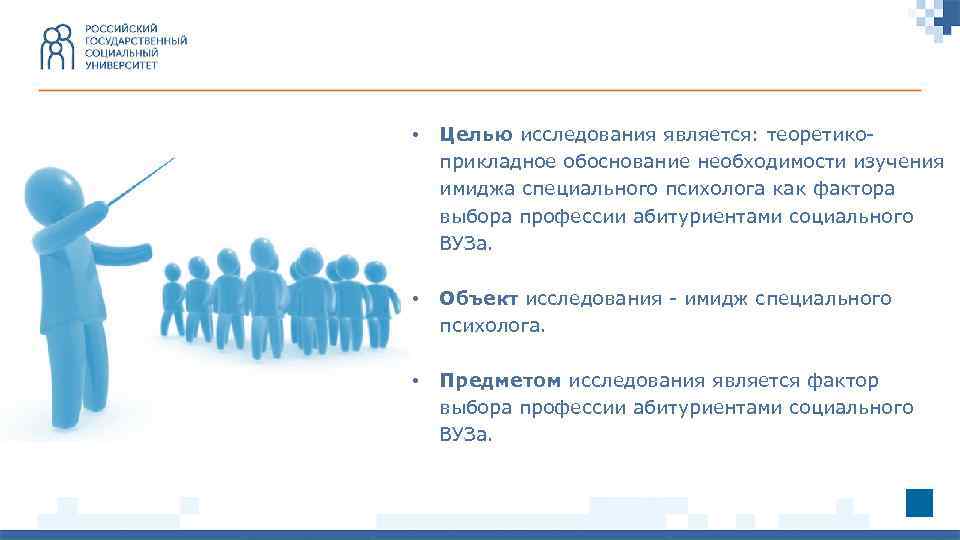 РОССИЙСКИЙ
ГОСУДАРСТВЕННЫЙ
СОЦИАЛЬНЫЙ
УНИВЕРСИТЕТ

• Целью исследования является: теоретико-прикладное обоснование необходимости изучения имиджа специального психолога как фактора выбора профессии абитуриентами социального ВУЗа.

• Объект исследования - имидж специального психолога.

• Предметом исследования является фактор выбора профессии абитуриентами социального ВУЗа.